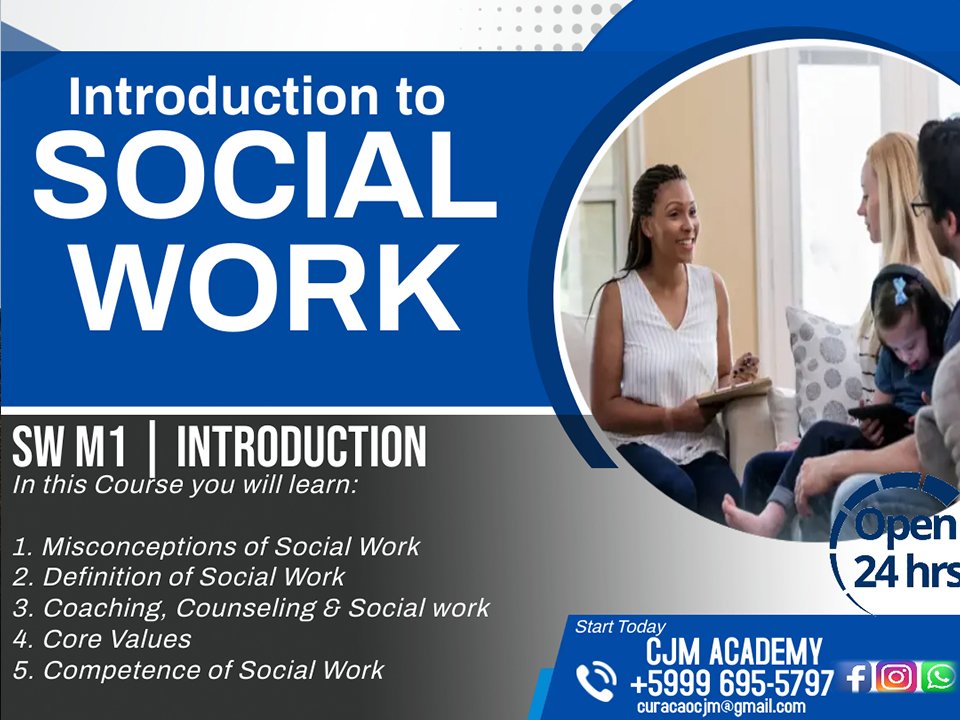 Introduction to
SOCIAL
WORK

SW M1 | INTRODUCTION
In this Course you will learn:

1. Misconceptions of Social Work
2. Definition of Social Work
3. Coaching, Counseling & Social work
4. Core Values
5. Competence of Social Work

Open
24 hrs

Start Today
CJM ACADEMY
+5999 695-5797
curacaocjm@gmail.com